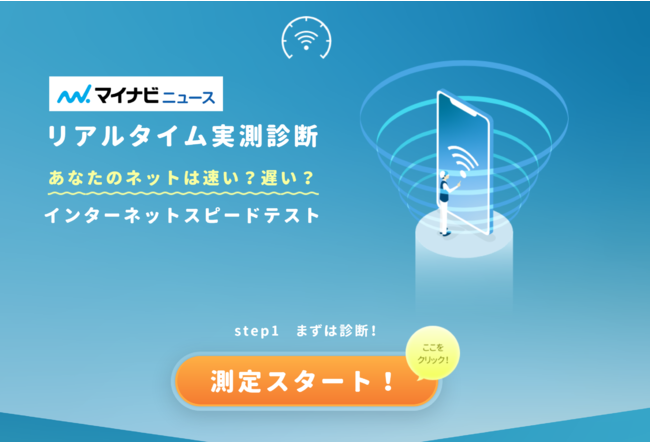 マイナビニュース

リアルタイム実測診断

あなたのネットは速い？遅い？

インターネットスピードテスト

step1　まずは診断！

ここをクリック！

測定スタート！